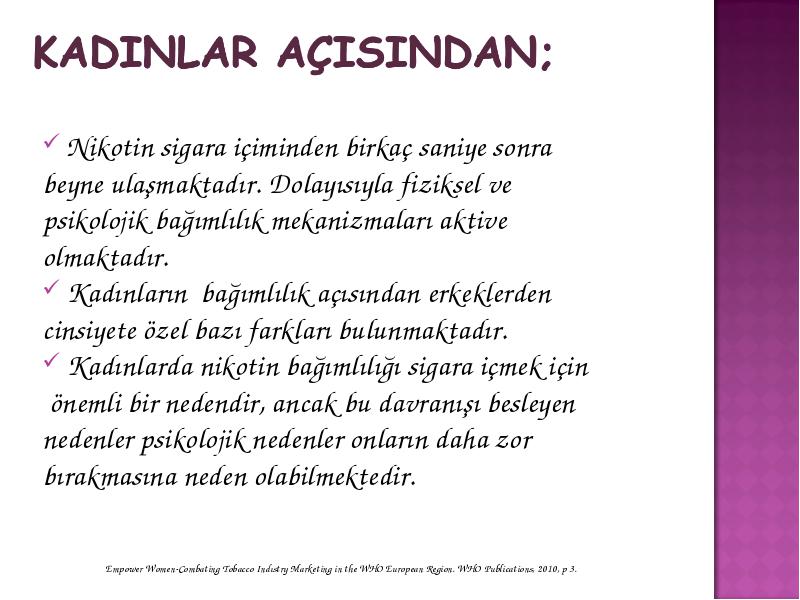 KADINLAR AÇISINDAN;

✓ Nikotin sigara içiminden birkaç saniye sonra beyne ulaşmaktadır. Dolayısıyla fiziksel ve psikolojik bağımlılık mekanizmaları aktive olmaktadır.

✓ Kadınların bağımlılık açısından erkeklerden cinsiyete özel bazı farkları bulunmaktadır.

✓ Kadınlarda nikotin bağımlılığı sigara içmek için önemli bir nedendir, ancak bu davranışı besleyen nedenler psikolojik nedenler onların daha zor bırakmasına neden olabilmektedir.

Empower Women-Combating Tobacco Industry Marketing in the WHO European Region. WHO Publications, 2010, p 3.